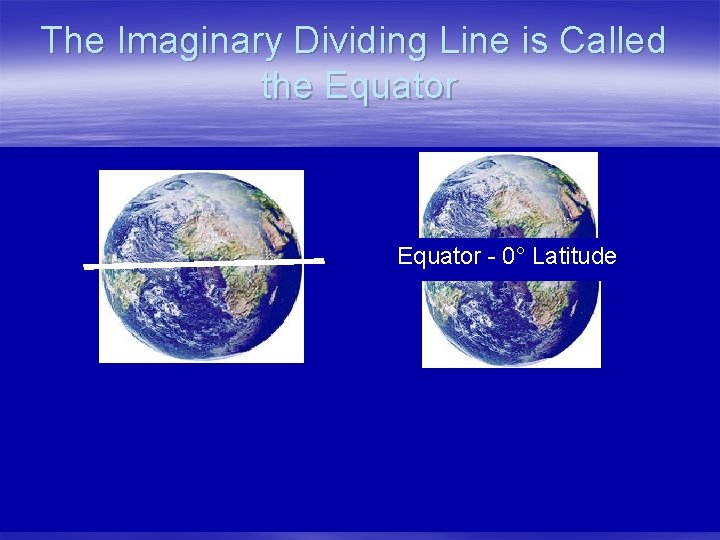 The Imaginary Dividing Line is Called the Equator

Equator - 0° Latitude